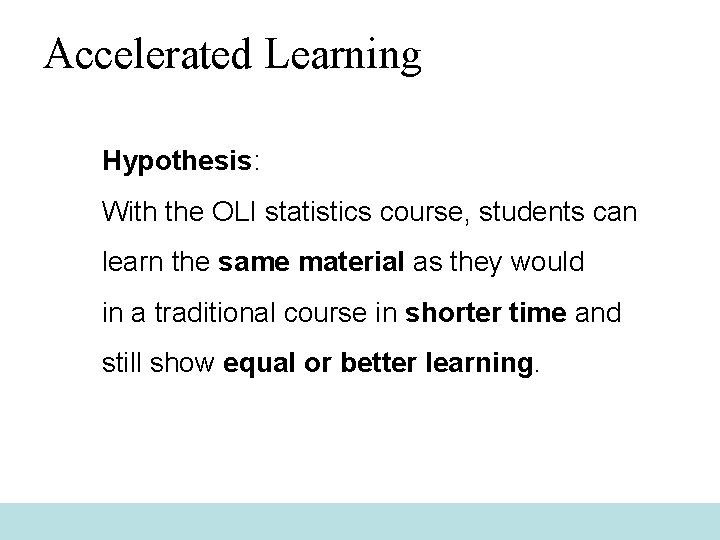 Accelerated Learning

Hypothesis:

With the OLI statistics course, students can learn the same material as they would in a traditional course in shorter time and still show equal or better learning.